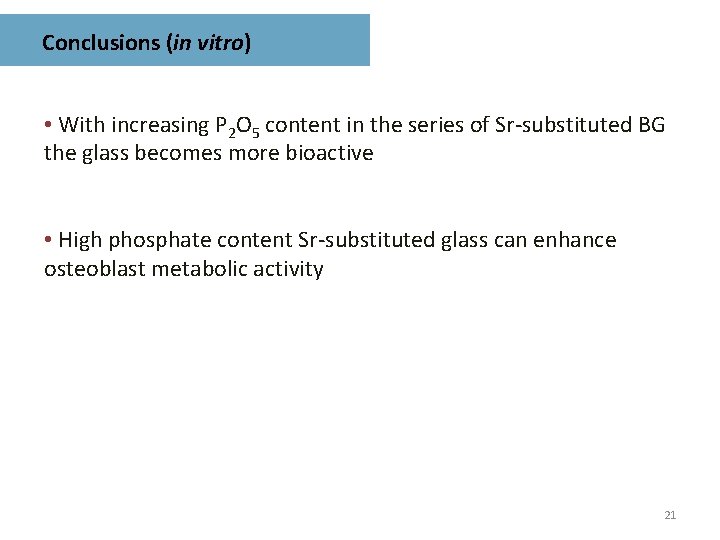 Conclusions (in vitro)

• With increasing $P_2O_5$ content in the series of Sr-substituted BG the glass becomes more bioactive

• High phosphate content Sr-substituted glass can enhance osteoblast metabolic activity

21